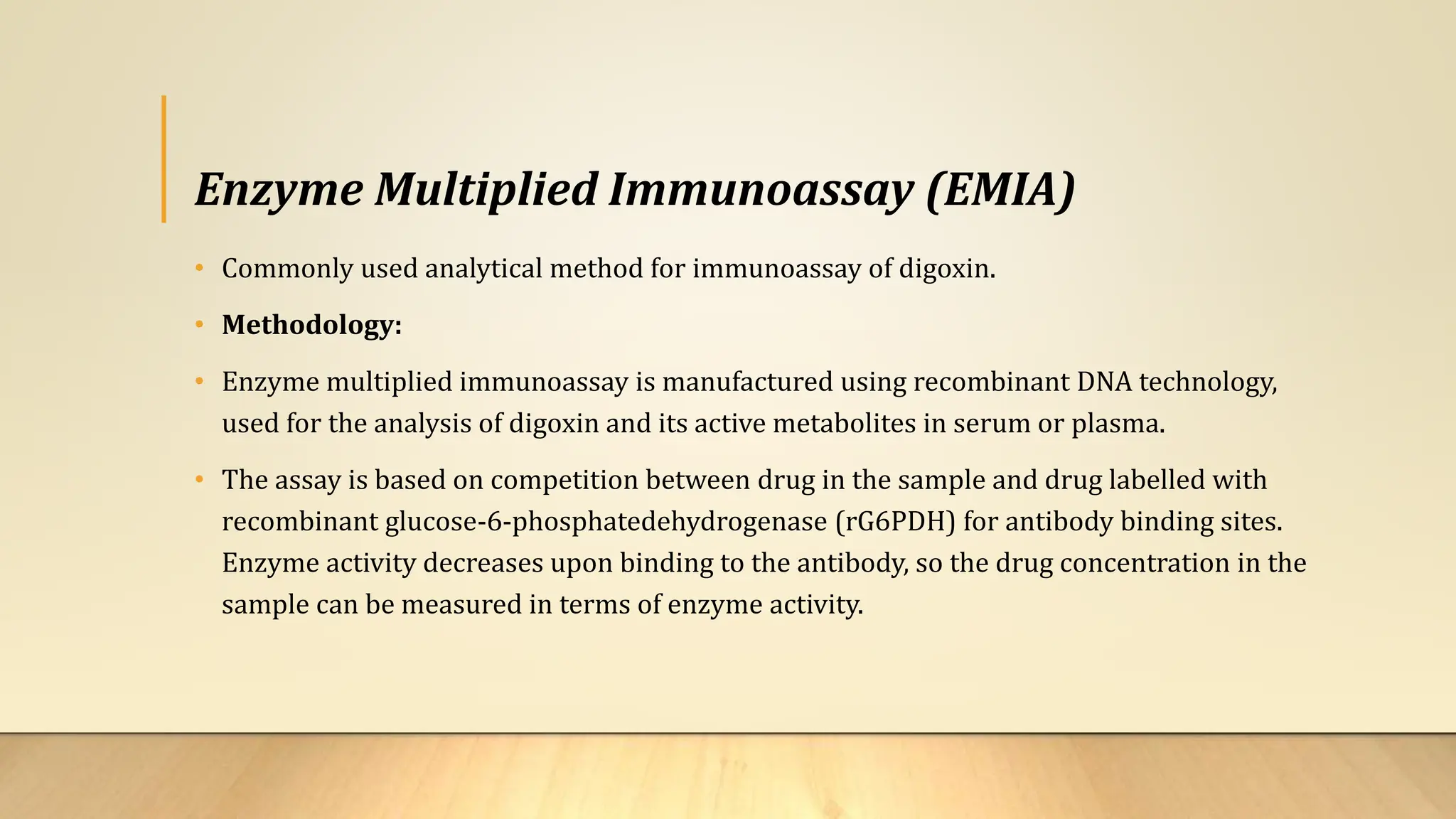 Enzyme Multiplied Immunoassay (EMIA)

• Commonly used analytical method for immunoassay of digoxin.

• Methodology:

• Enzyme multiplied immunoassay is manufactured using recombinant DNA technology, used for the analysis of digoxin and its active metabolites in serum or plasma.

• The assay is based on competition between drug in the sample and drug labelled with recombinant glucose-6-phosphatedehydrogenase (rG6PDH) for antibody binding sites. Enzyme activity decreases upon binding to the antibody, so the drug concentration in the sample can be measured in terms of enzyme activity.